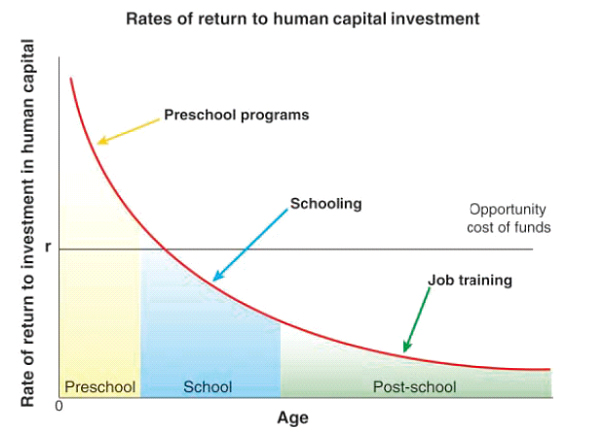 Rates of return to human capital investment

Rate of return to investment in human capital

Preschool programs

Schooling

Opportunity cost of funds

r

Job training

Preschool

School

Post-school

0

Age